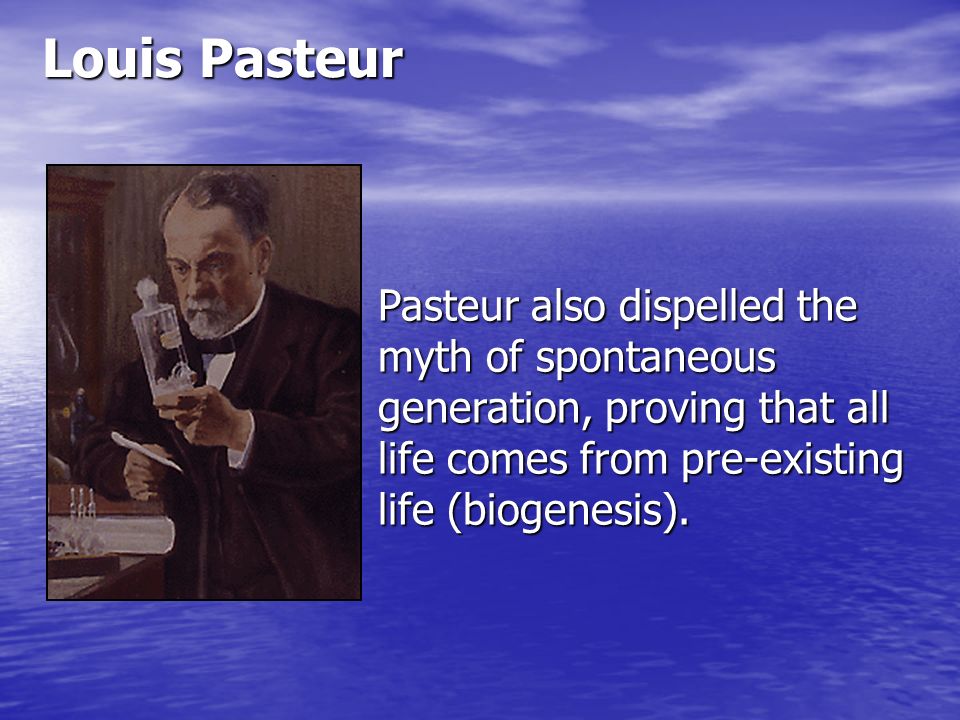 Louis Pasteur

Pasteur also dispelled the myth of spontaneous generation, proving that all life comes from pre-existing life (biogenesis).